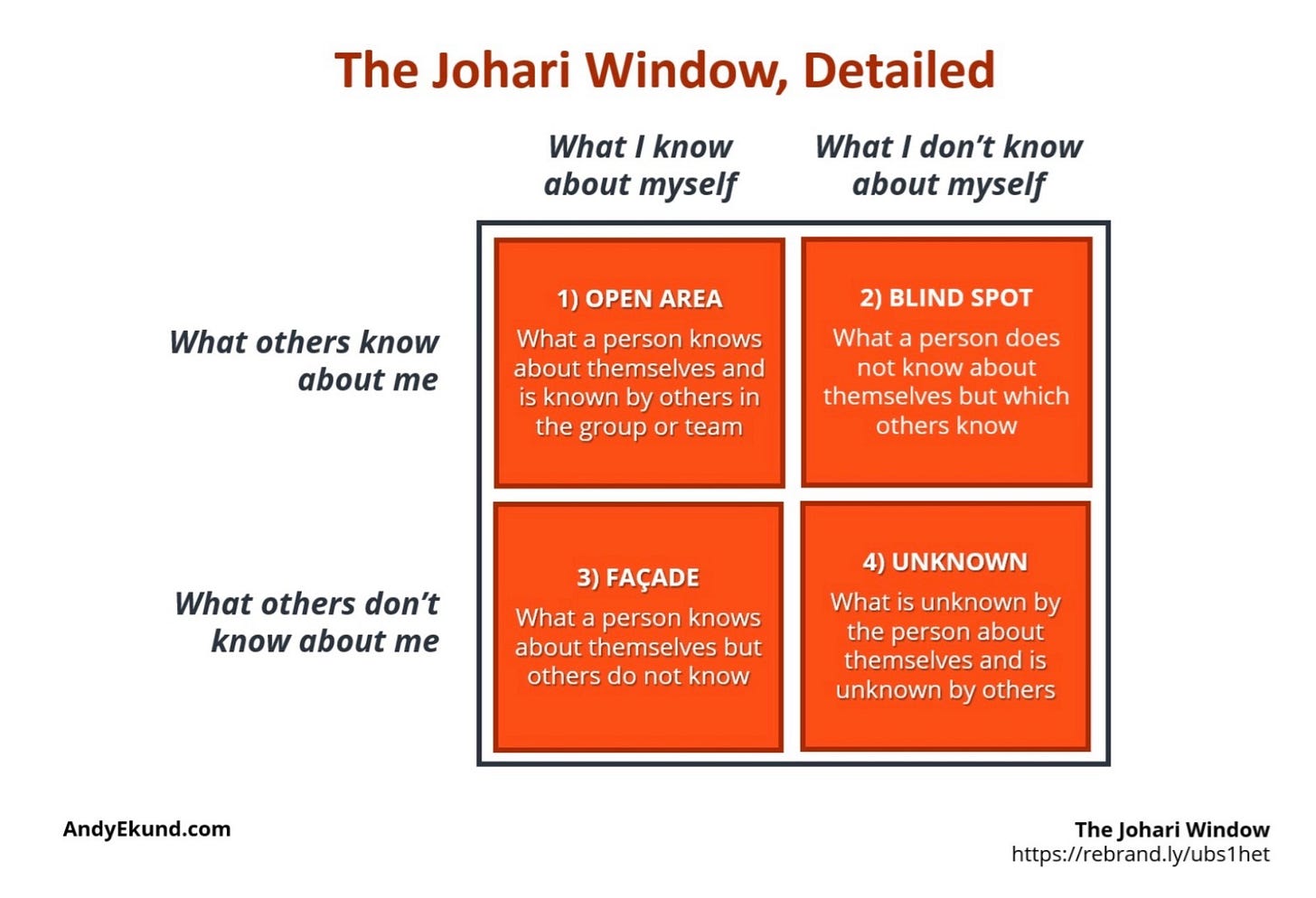 The Johari Window, Detailed

What I know about myself

What I don't know about myself

What others know about me

1) OPEN AREA
What a person knows about themselves and is known by others in the group or team

2) BLIND SPOT
What a person does not know about themselves but which others know

What others don't know about me

3) FAÇADE
What a person knows about themselves but others do not know

4) UNKNOWN
What is unknown by the person about themselves and is unknown by others

AndyEkund.com

The Johari Window
https://rebrand.ly/ubs1het